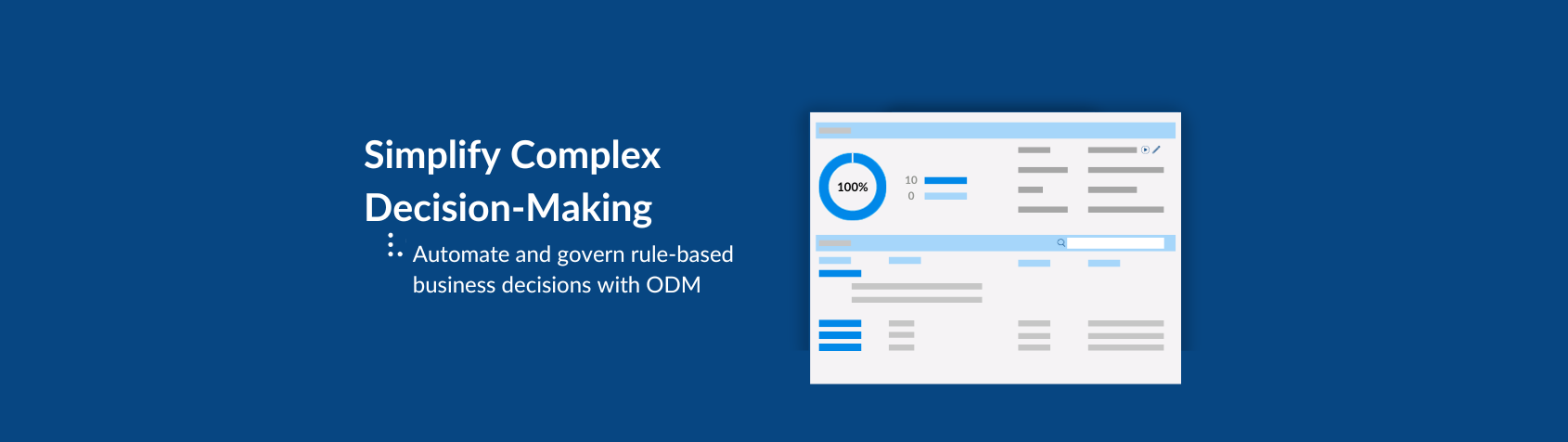 Simplify Complex Decision-Making

Automate and govern rule-based business decisions with ODM

100%

10

0